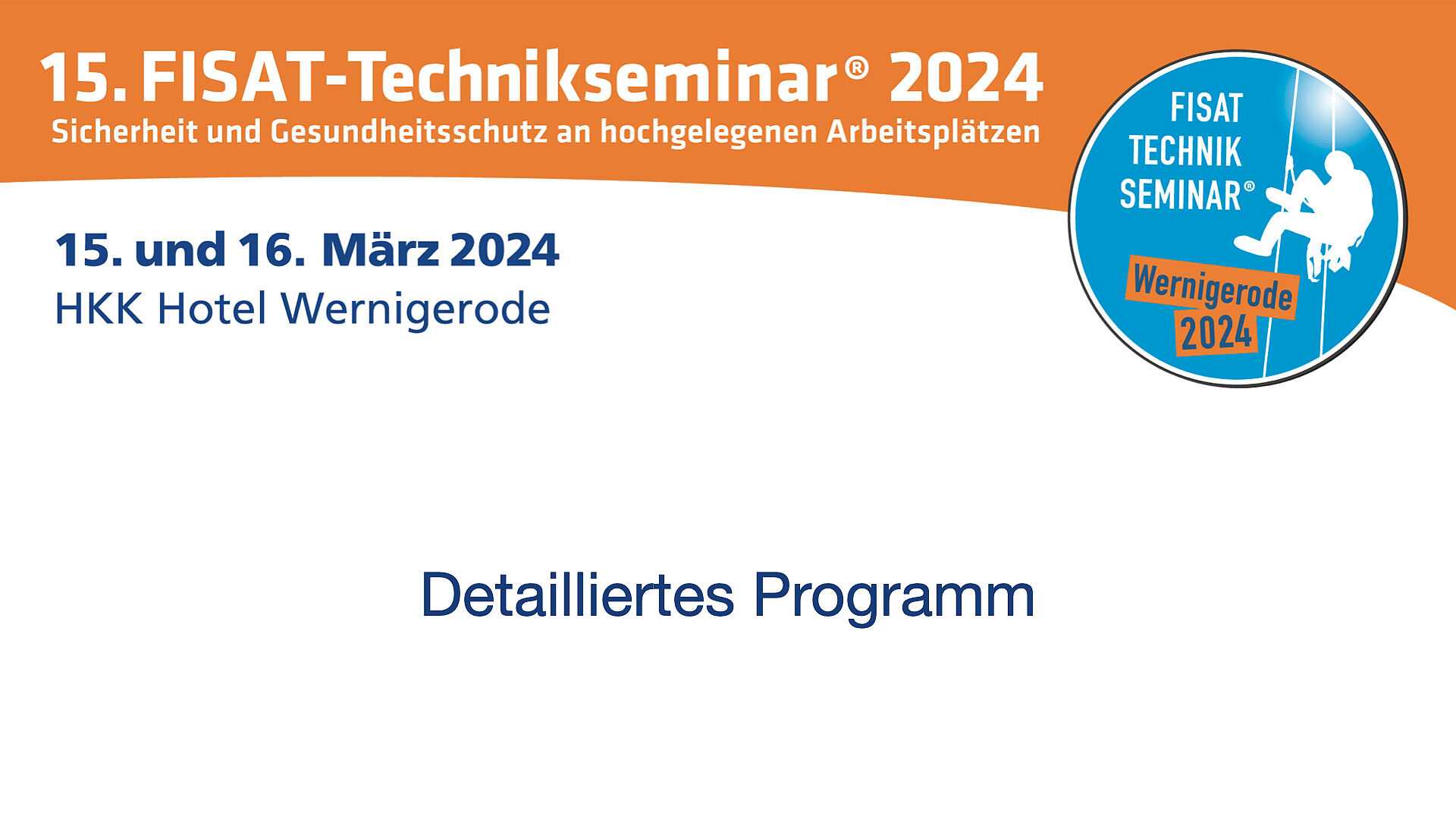 15. FISAT-Technikseminar® 2024
Sicherheit und Gesundheitsschutz an hochgelegenen Arbeitsplätzen

FISAT
TECHNIK
SEMINAR®
Wernigerode
2024

15. und 16. März 2024
HKK Hotel Wernigerode

Detailliertes Programm